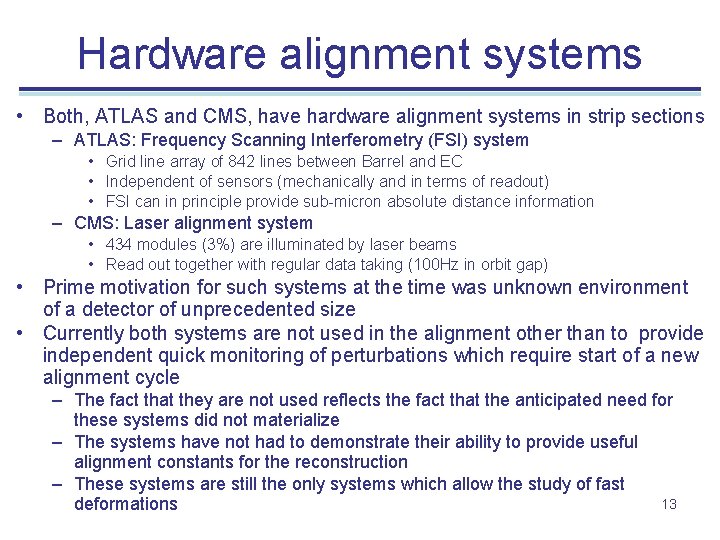 Hardware alignment systems

• Both, ATLAS and CMS, have hardware alignment systems in strip sections
– ATLAS: Frequency Scanning Interferometry (FSI) system
• Grid line array of 842 lines between Barrel and EC
• Independent of sensors (mechanically and in terms of readout)
• FSI can in principle provide sub-micron absolute distance information
– CMS: Laser alignment system
• 434 modules (3%) are illuminated by laser beams
• Read out together with regular data taking (100Hz in orbit gap)
• Prime motivation for such systems at the time was unknown environment of a detector of unprecedented size
• Currently both systems are not used in the alignment other than to provide independent quick monitoring of perturbations which require start of a new alignment cycle
– The fact that they are not used reflects the fact that the anticipated need for these systems did not materialize
– The systems have not had to demonstrate their ability to provide useful alignment constants for the reconstruction
– These systems are still the only systems which allow the study of fast deformations

13